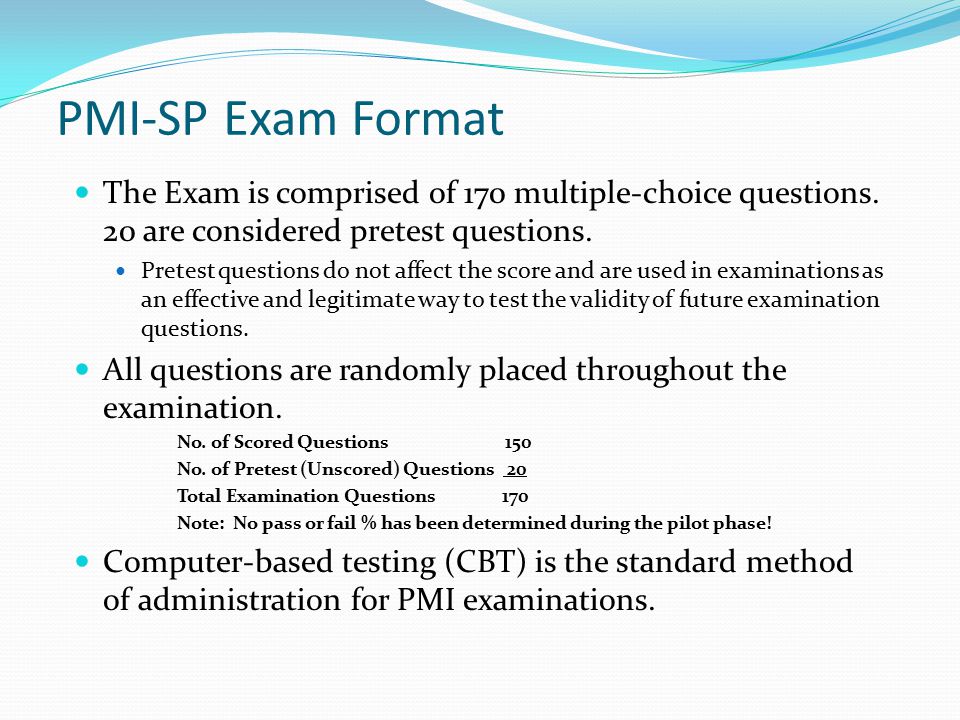 PMI-SP Exam Format

The Exam is comprised of 170 multiple-choice questions. 20 are considered pretest questions.

Pretest questions do not affect the score and are used in examinations as an effective and legitimate way to test the validity of future examination questions.

All questions are randomly placed throughout the examination.

No. of Scored Questions 150
No. of Pretest (Unscored) Questions 20
Total Examination Questions 170
Note: No pass or fail % has been determined during the pilot phase!

Computer-based testing (CBT) is the standard method of administration for PMI examinations.